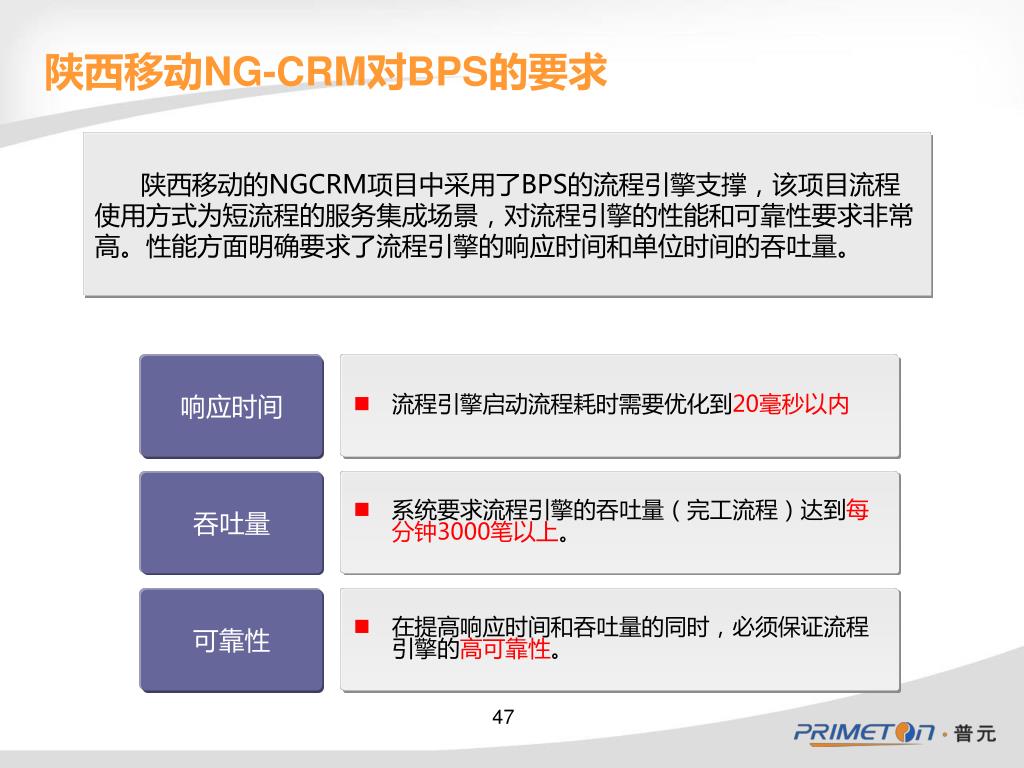 陕西移动NG-CRM对BPS的要求

陕西移动的NGCRM项目中采用了BPS的流程引擎支撑，该项目流程使用方式为短流程的服务集成场景，对流程引擎的性能和可靠性要求非常高。性能方面明确要求了流程引擎的响应时间和单位时间的吞吐量。

响应时间

■ 流程引擎启动流程耗时需要优化到20毫秒以内

吞吐量

■ 系统要求流程引擎的吞吐量（完工流程）达到每分钟3000笔以上。

可靠性

■ 在提高响应时间和吞吐量的同时，必须保证流程引擎的高可靠性。

47

PRIMETON · 普元